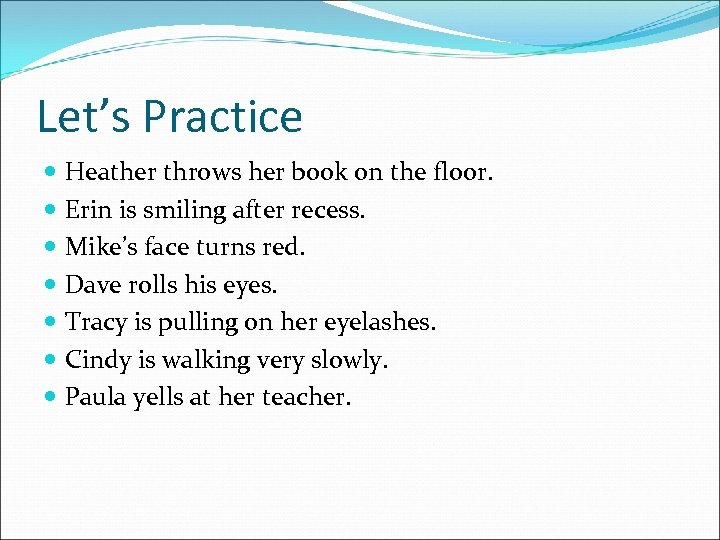 Let’s Practice

- Heather throws her book on the floor.
- Erin is smiling after recess.
- Mike’s face turns red.
- Dave rolls his eyes.
- Tracy is pulling on her eyelashes.
- Cindy is walking very slowly.
- Paula yells at her teacher.